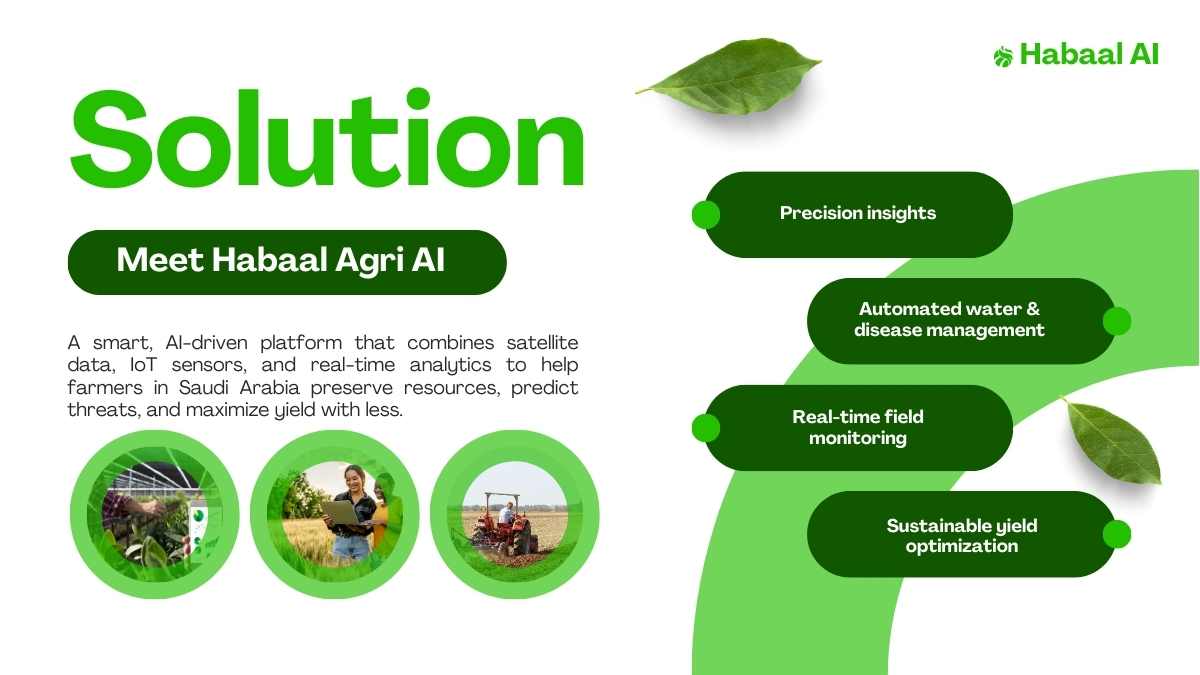 Habaal AI

Solution

Meet Habaal Agri AI

A smart, AI-driven platform that combines satellite data, IoT sensors, and real-time analytics to help farmers in Saudi Arabia preserve resources, predict threats, and maximize yield with less.

Precision insights

Automated water & disease management

Real-time field monitoring

Sustainable yield optimization